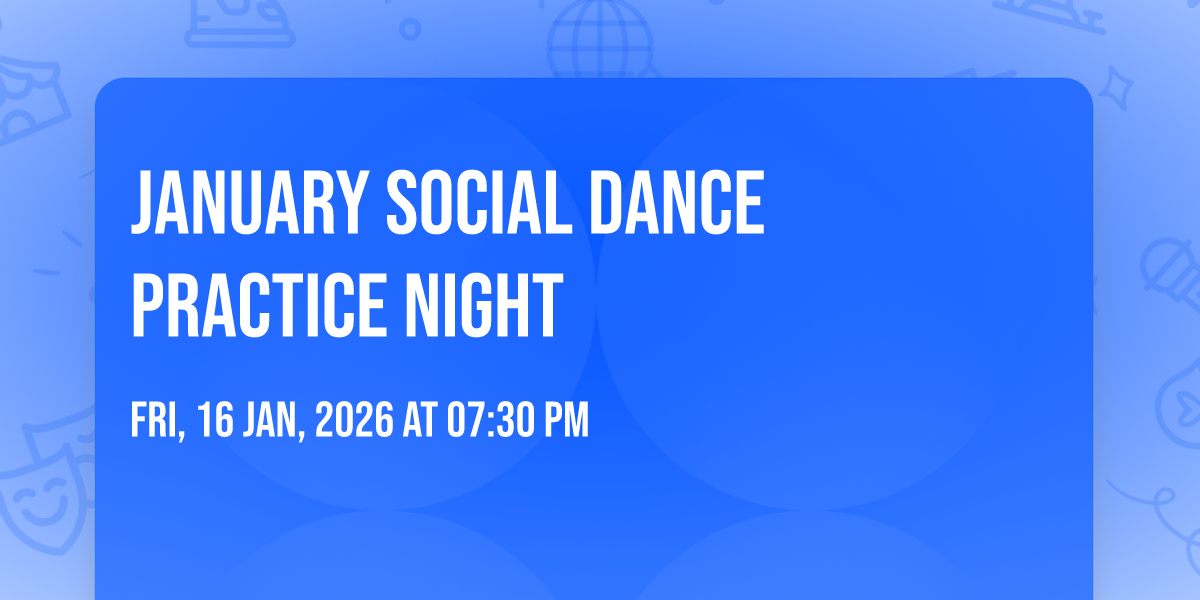 JANUARY SOCIAL DANCE PRACTICE NIGHT

FRI, 16 JAN, 2026 AT 07:30 PM